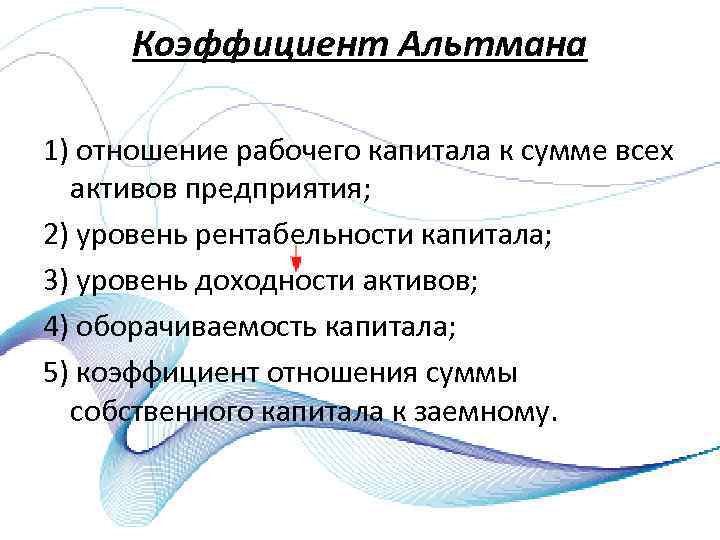 Коэффициент Альтмана

1) отношение рабочего капитала к сумме всех активов предприятия;

2) уровень рентабельности капитала;

3) уровень доходности активов;

4) оборачиваемость капитала;

5) коэффициент отношения суммы собственного капитала к заемному.